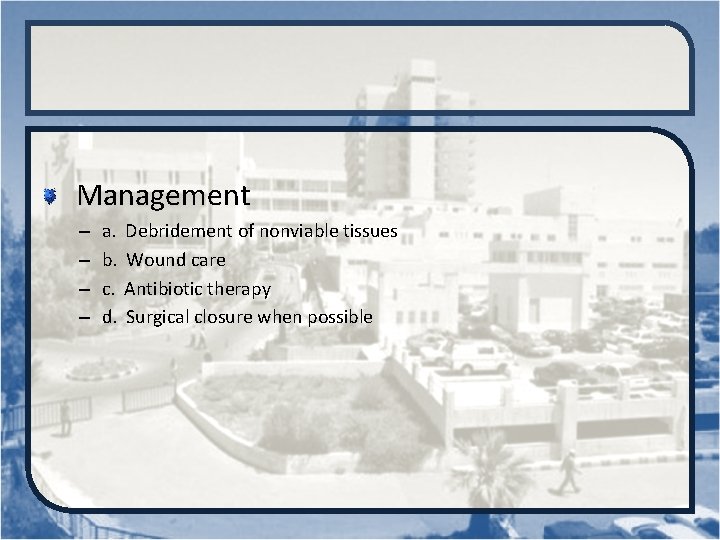 Management

– a. Debridement of nonviable tissues
– b. Wound care
– c. Antibiotic therapy
– d. Surgical closure when possible